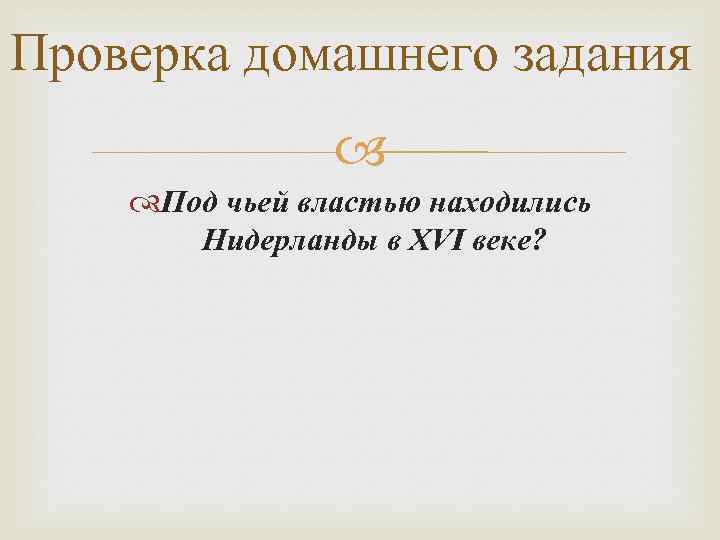 Проверка домашнего задания

Под чьей властью находились Нидерланды в XVI веке?